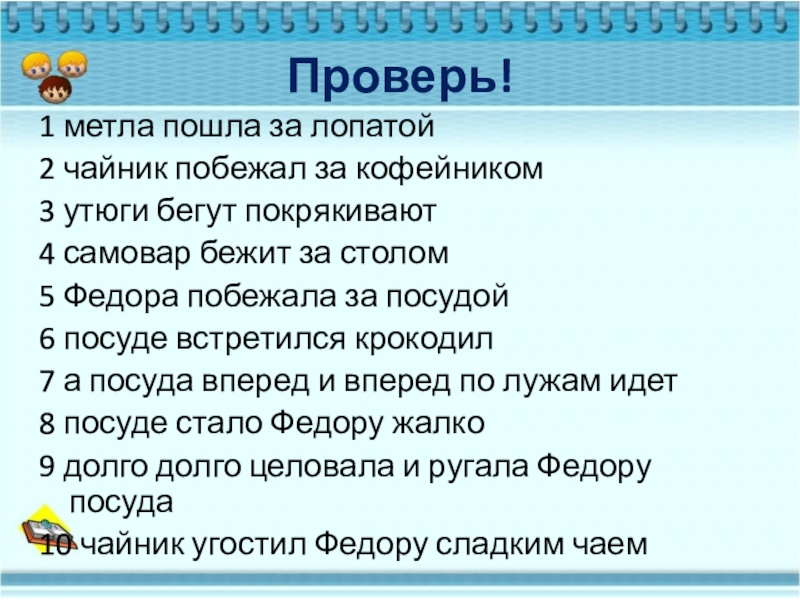 Проверь!

1 метла пошла за лопатой

2 чайник побежал за кофейником

3 утюги бегут покрякивают

4 самовар бежит за столом

5 Федора побежала за посудой

6 посуде встретился крокодил

7 а посуда вперед и вперед по лужам идет

8 посуде стало Федору жалко

9 долго долго целовала и ругала Федору посуда

10 чайник угостил Федору сладким чаем